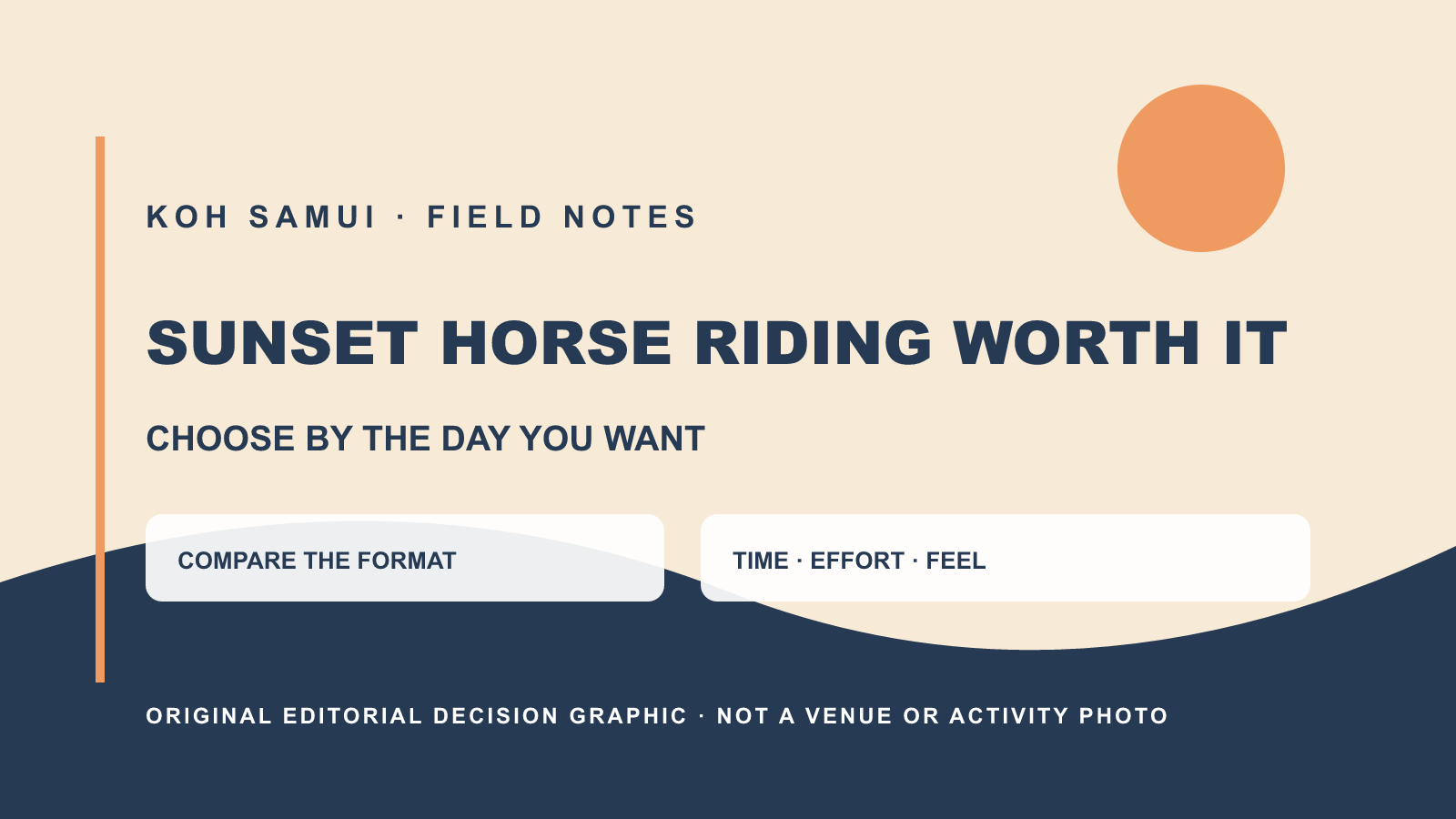 KOH SAMUI · FIELD NOTES

SUNSET HORSE RIDING WORTH IT

CHOOSE BY THE DAY YOU WANT

COMPARE THE FORMAT

TIME · EFFORT · FEEL

ORIGINAL EDITORIAL DECISION GRAPHIC · NOT A VENUE OR ACTIVITY PHOTO